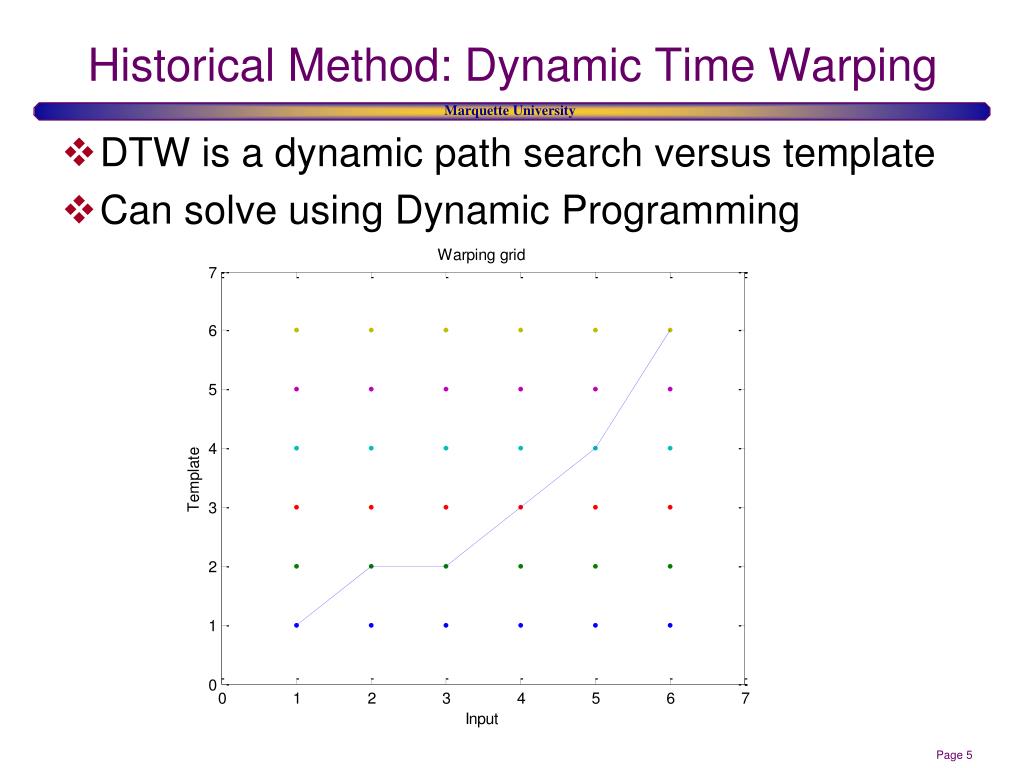 Historical Method: Dynamic Time Warping

Marquette University

❖ DTW is a dynamic path search versus template
❖ Can solve using Dynamic Programming

Warping grid

Template

7
6
5
4
3
2
1
0

0 1 2 3 4 5 6 7

Input

Page 5